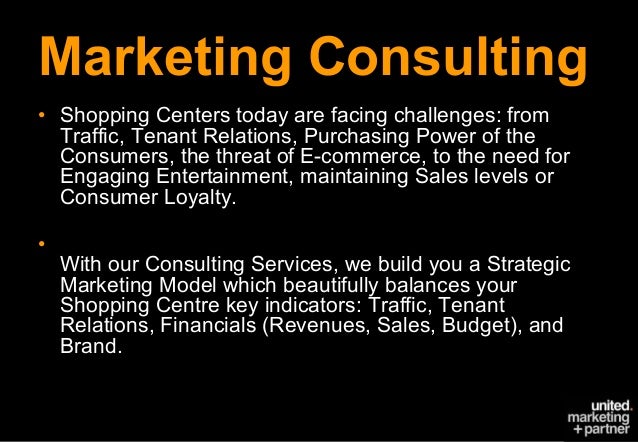 Marketing Consulting

• Shopping Centers today are facing challenges: from Traffic, Tenant Relations, Purchasing Power of the Consumers, the threat of E-commerce, to the need for Engaging Entertainment, maintaining Sales levels or Consumer Loyalty.

•

With our Consulting Services, we build you a Strategic Marketing Model which beautifully balances your Shopping Centre key indicators: Traffic, Tenant Relations, Financials (Revenues, Sales, Budget), and Brand.

united.
marketing
+partner